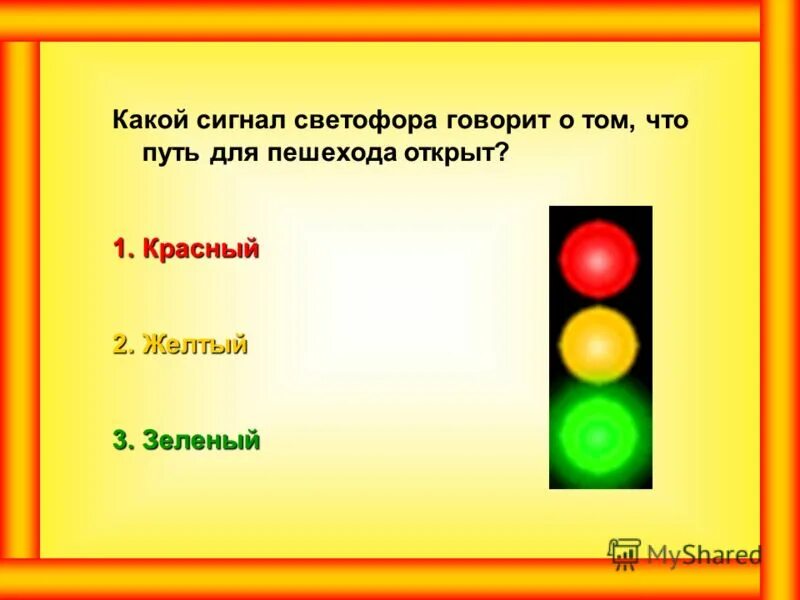 Какой сигнал светофора говорит о том, что путь для пешехода открыт?

1. Красный

2. Желтый

3. Зеленый

MyShared